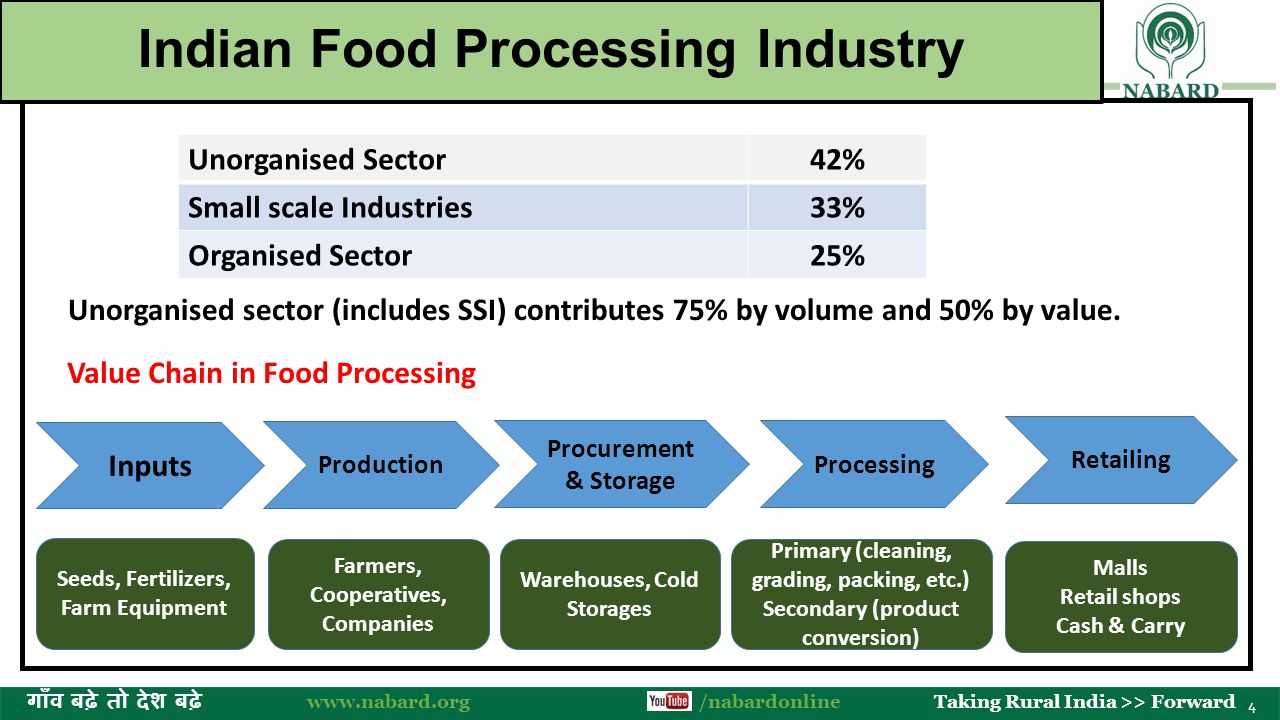 Indian Food Processing Industry

NABARD

| Unorganised Sector | 42% |
|---|---|
| Small scale Industries | 33% |
| Organised Sector | 25% |

Unorganised sector (includes SSI) contributes 75% by volume and 50% by value.

Value Chain in Food Processing

Inputs

Production

Procurement & Storage

Processing

Retailing

Seeds, Fertilizers, Farm Equipment

Farmers, Cooperatives, Companies

Warehouses, Cold Storages

Primary (cleaning, grading, packing, etc.) Secondary (product conversion)

Malls
Retail shops
Cash & Carry

गाँव बढ़े तो देश बढ़े www.nabard.org YouTube /nabardonline Taking Rural India >> Forward 4